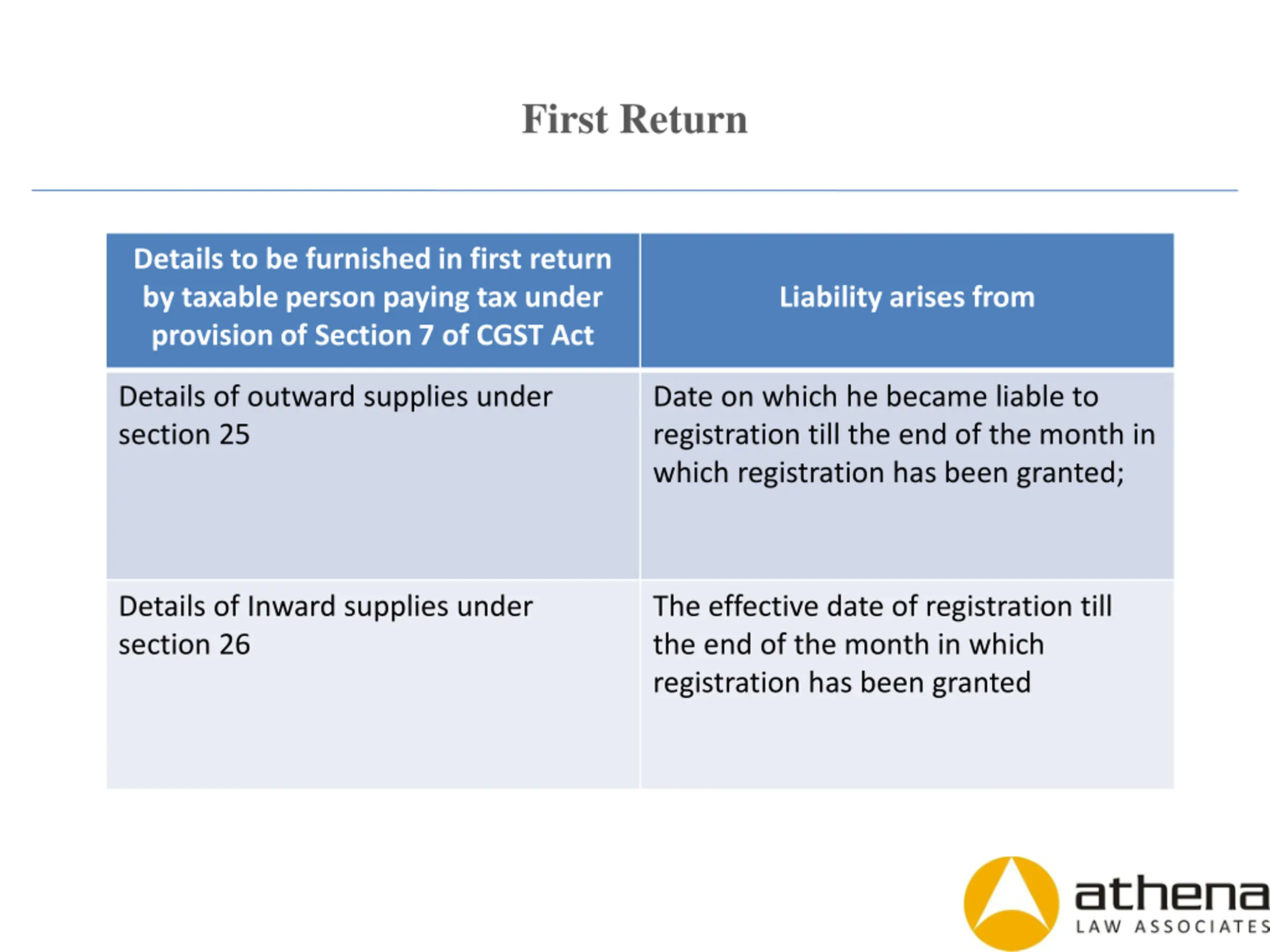 First Return

| Details to be furnished in first return by taxable person paying tax under provision of Section 7 of CGST Act | Liability arises from |
|---|---|
| Details of outward supplies under section 25 | Date on which he became liable to registration till the end of the month in which registration has been granted; |
| Details of Inward supplies under section 26 | The effective date of registration till the end of the month in which registration has been granted |

athena
LAW ASSOCIATES